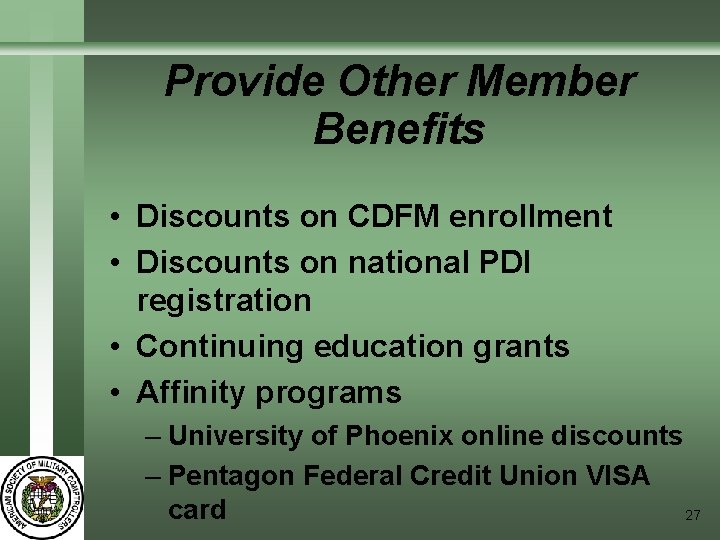 Provide Other Member Benefits

• Discounts on CDFM enrollment
• Discounts on national PDI registration
• Continuing education grants
• Affinity programs
– University of Phoenix online discounts
– Pentagon Federal Credit Union VISA card

AMERICAN SOCIETY OF MILITARY COMPTROLLERS

27